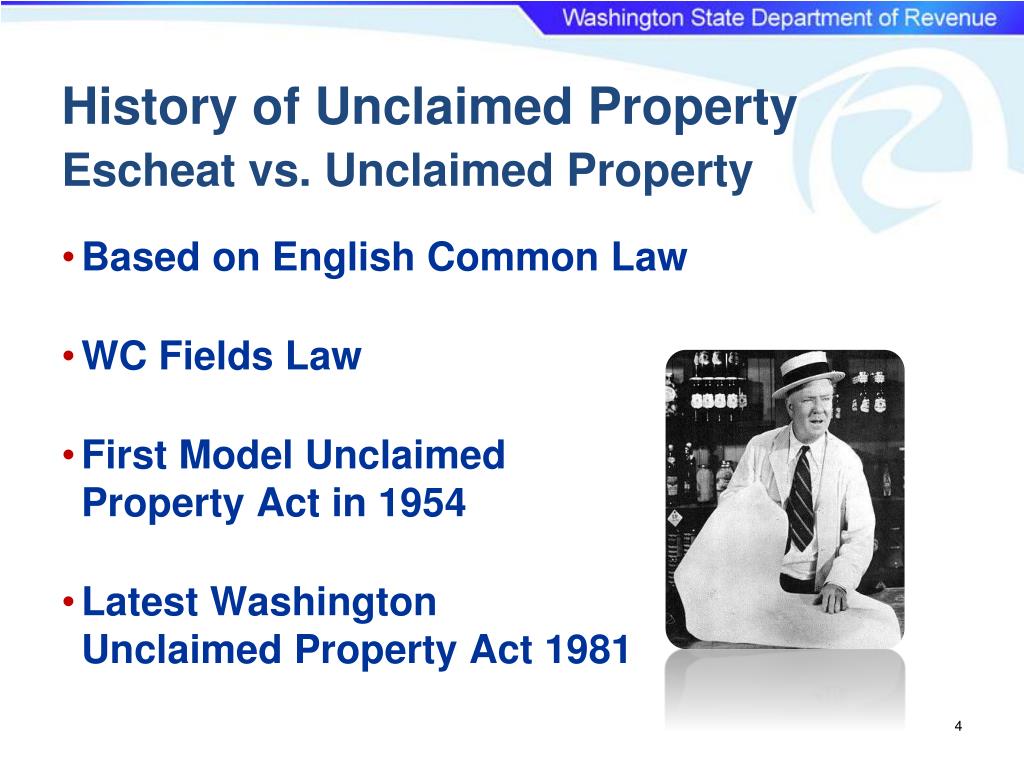 Washington State Department of Revenue

History of Unclaimed Property
Escheat vs. Unclaimed Property

• Based on English Common Law

• WC Fields Law

• First Model Unclaimed Property Act in 1954

• Latest Washington Unclaimed Property Act 1981

4